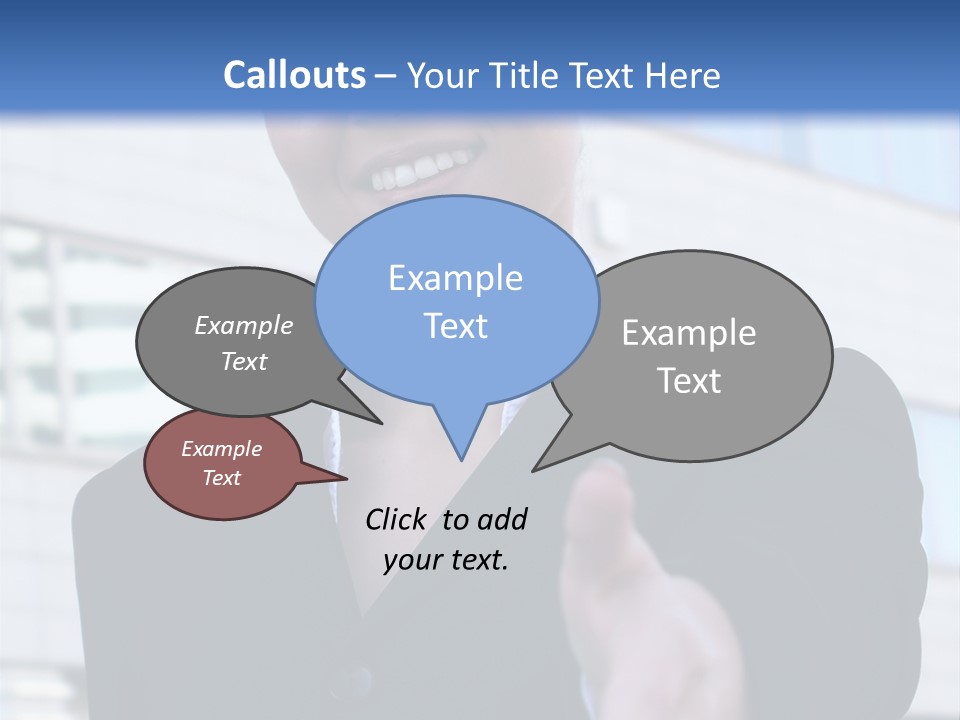 Callouts – Your Title Text Here

Example Text

Example Text

Example Text

Example Text

Click to add your text.